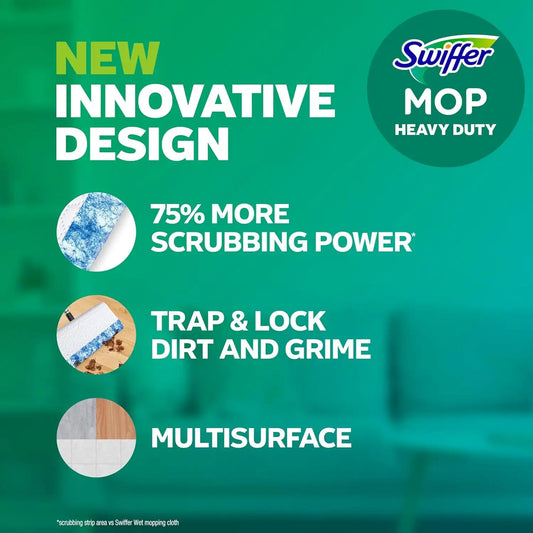 NEW INNOVATIVE DESIGN

Swiffer
MOP
HEAVY DUTY

75% MORE SCRUBBING POWER*

TRAP & LOCK DIRT AND GRIME

MULTISURFACE

*scrubbing strip area vs Swiffer Wet mopping cloth